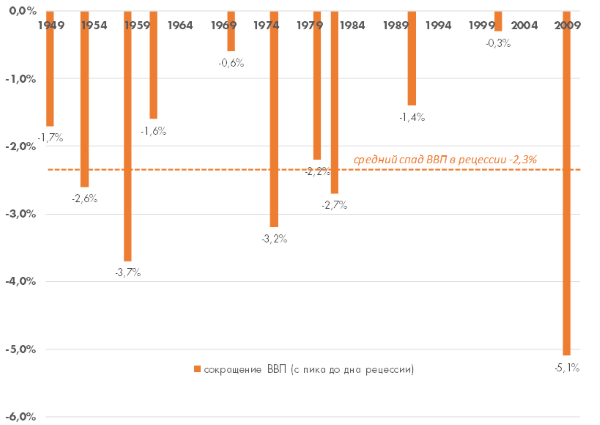 0,0%
-1,0%
-2,0%
-3,0%
-4,0%
-5,0%
-6,0%

1949 1954 1959 1964 1969 1974 1979 1984 1989 1994 1999 2004 2009

-1,7%
-2,6%
-3,7%
-1,6%
-0,6%
-3,2%
-2,2%
-2,7%
-1,4%
-0,3%
-5,1%

средний спад ВВП в рецессии -2,3%

сокращение ВВП (с пика до дна рецессии)